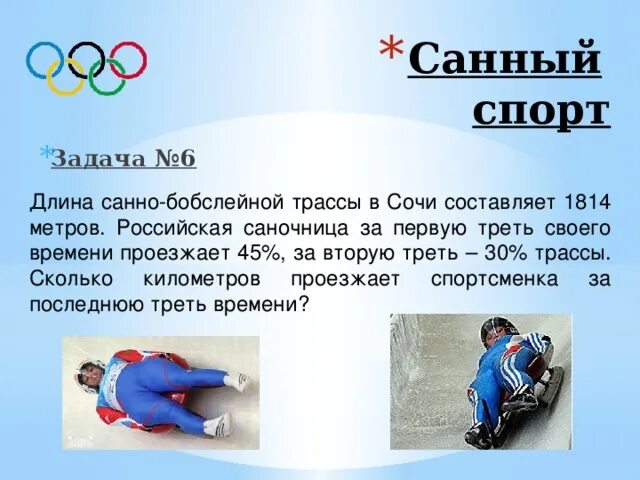 *Санный спорт

*Задача №6

Длина санно-бобслейной трассы в Сочи составляет 1814 метров. Российская саночница за первую треть своего времени проезжает 45%, за вторую треть – 30% трассы. Сколько километров проезжает спортсменка за последнюю треть времени?